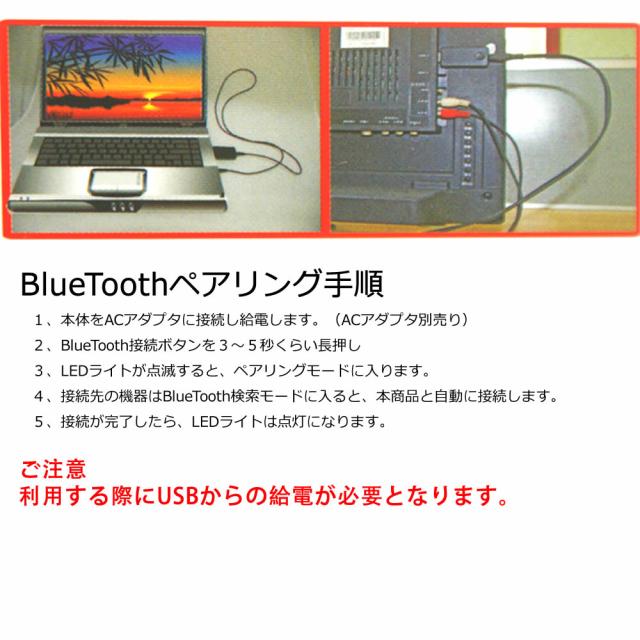 BlueToothペアリング手順

1、本体をACアダプタに接続し給電します。（ACアダプタ別売り）

2、BlueTooth接続ボタンを３～５秒くらい長押し

3、LEDライトが点滅すると、ペアリングモードに入ります。

4、接続先の機器はBlueTooth検索モードに入ると、本商品と自動に接続します。

5、接続が完了したら、LEDライトは点灯になります。

ご注意
利用する際にUSBからの給電が必要となります。